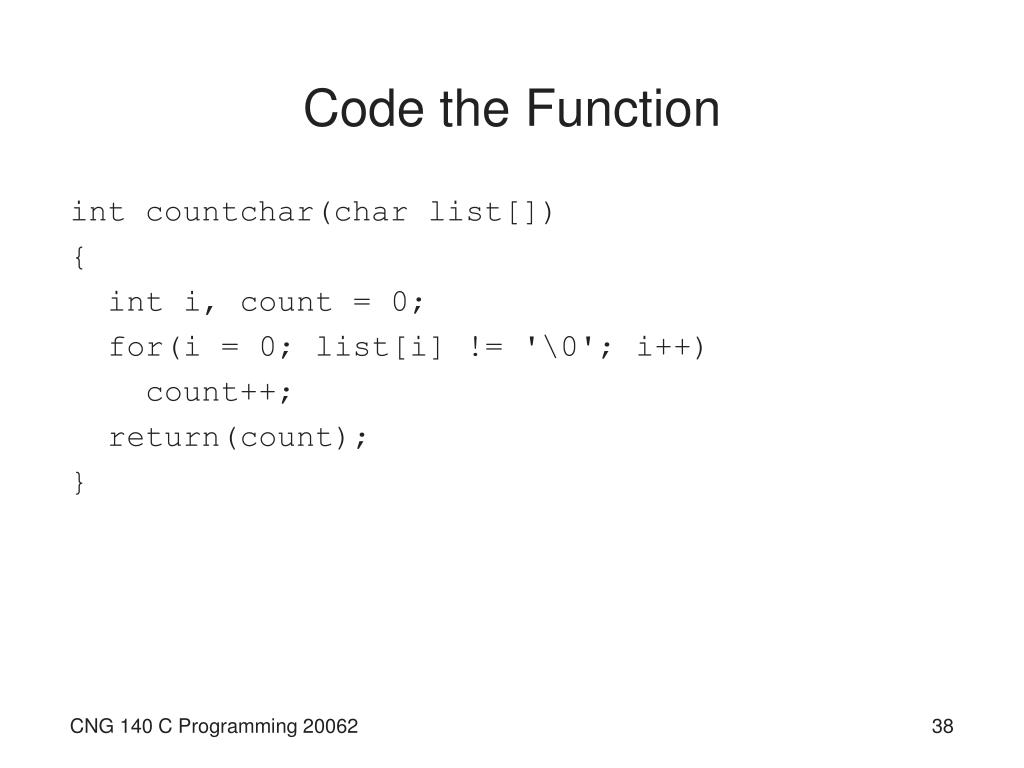 Code the Function

int countchar(char list[])
{
  int i, count = 0;
  for(i = 0; list[i] != '\0'; i++)
    count++;
  return(count);
}

CNG 140 C Programming 20062

38